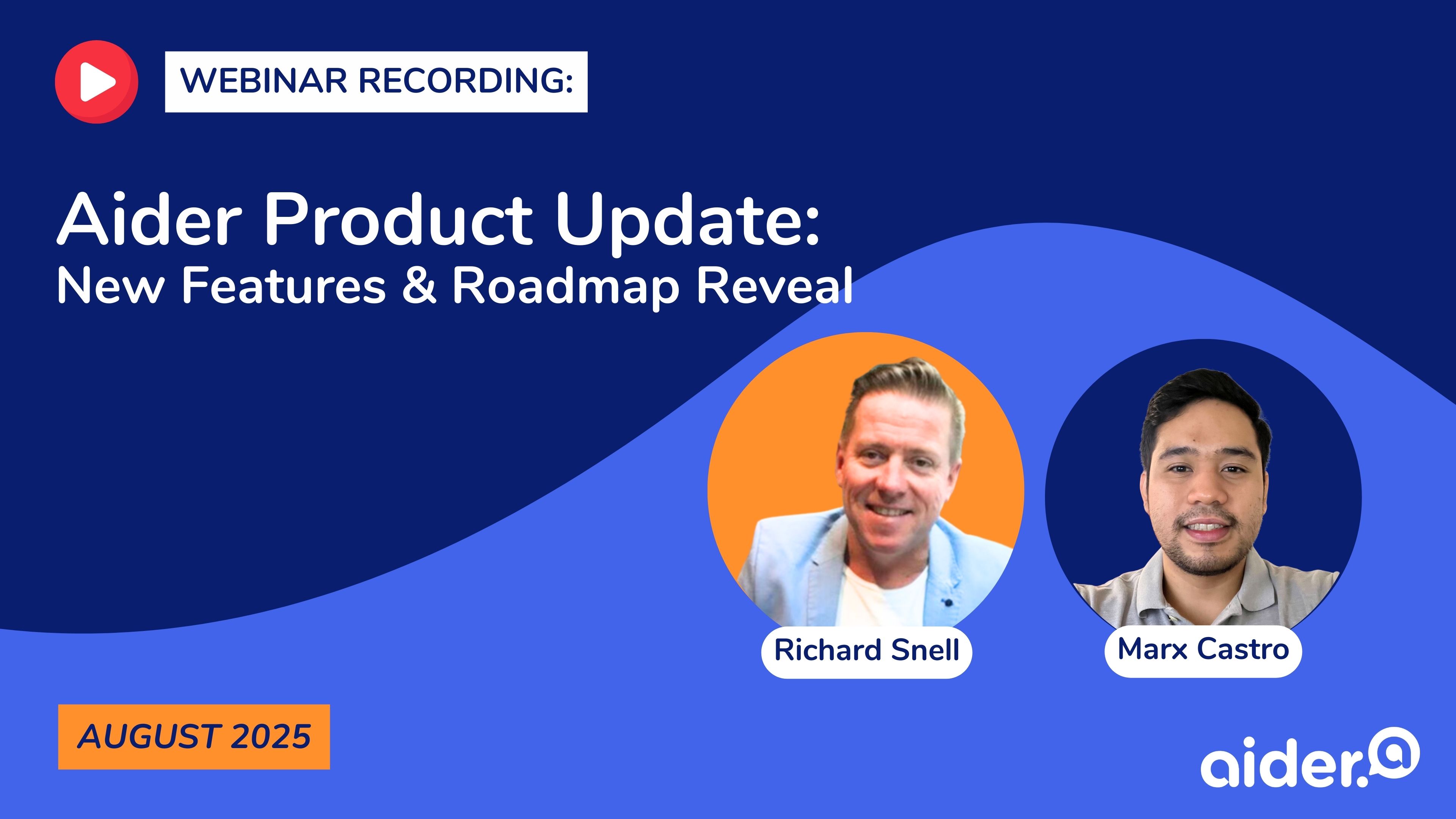 WEBINAR RECORDING:

Aider Product Update:
New Features & Roadmap Reveal

Richard Snell

Marx Castro

AUGUST 2025

aider.